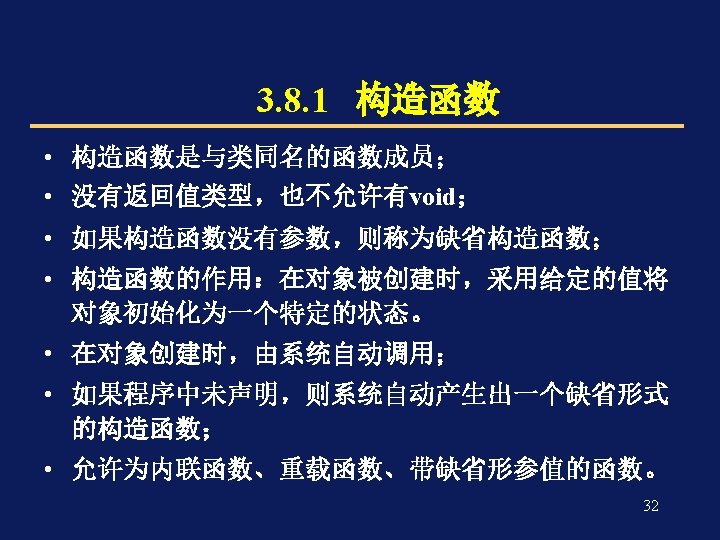 3.8.1 构造函数

• 构造函数是与类同名的函数成员；

• 没有返回值类型，也不允许有void；

• 如果构造函数没有参数，则称为缺省构造函数；

• 构造函数的作用：在对象被创建时，采用给定的值将对象初始化为一个特定的状态。

• 在对象创建时，由系统自动调用；

• 如果程序中未声明，则系统自动产生出一个缺省形式的构造函数；

• 允许为内联函数、重载函数、带缺省形参值的函数。

32